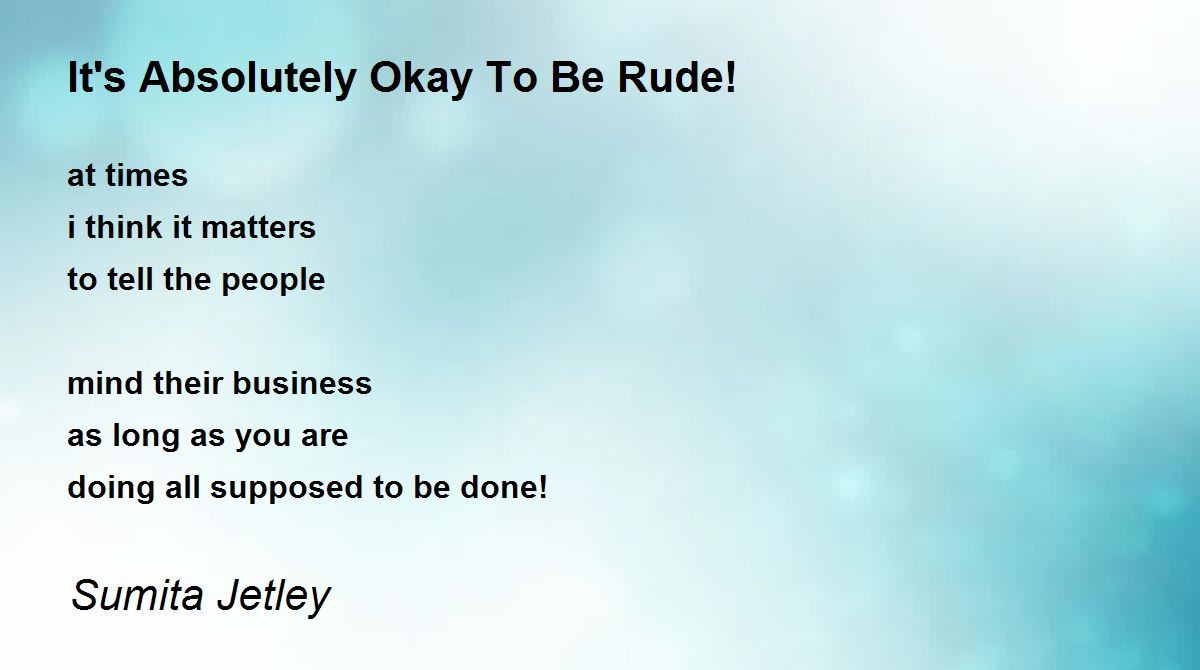 It's Absolutely Okay To Be Rude!

at times
i think it matters
to tell the people

mind their business
as long as you are
doing all supposed to be done!

Sumita Jetley